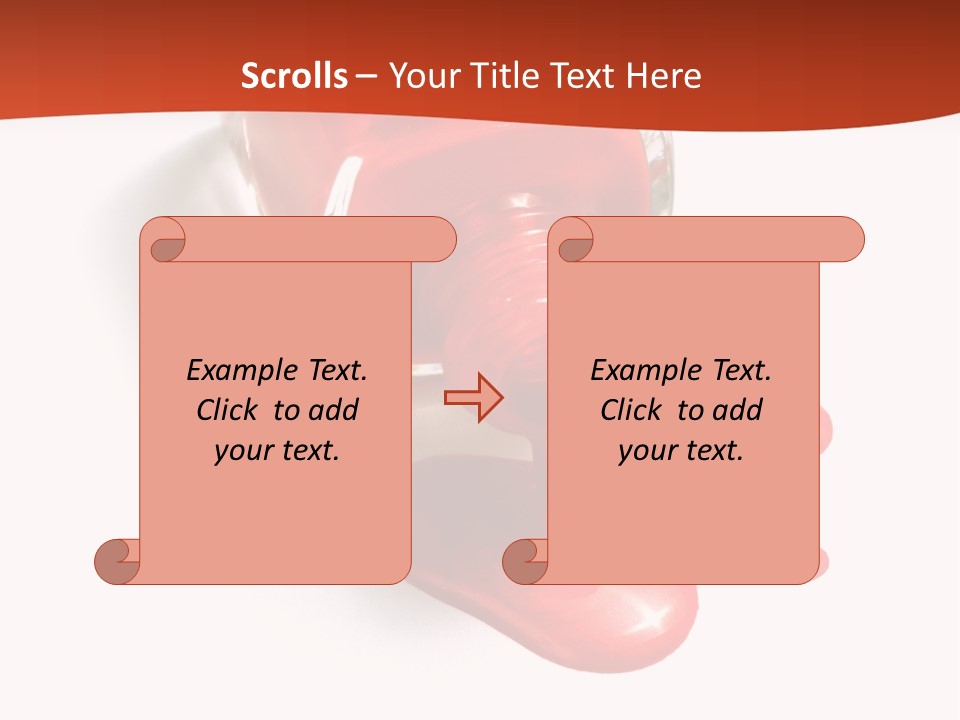 Scrolls – Your Title Text Here

Example Text. Click to add your text.

Example Text. Click to add your text.